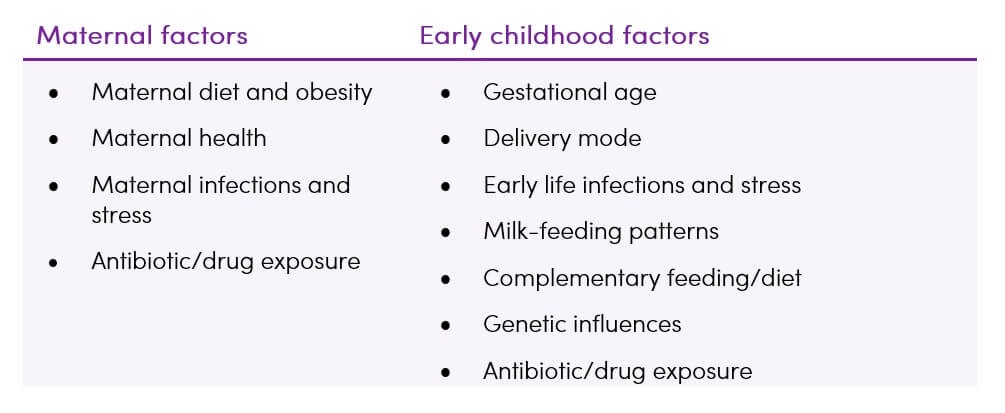 | Maternal factors | Early childhood factors |
|---|---|
| • Maternal diet and obesity<br>• Maternal health<br>• Maternal infections and stress<br>• Antibiotic/drug exposure | • Gestational age<br>• Delivery mode<br>• Early life infections and stress<br>• Milk-feeding patterns<br>• Complementary feeding/diet<br>• Genetic influences<br>• Antibiotic/drug exposure |